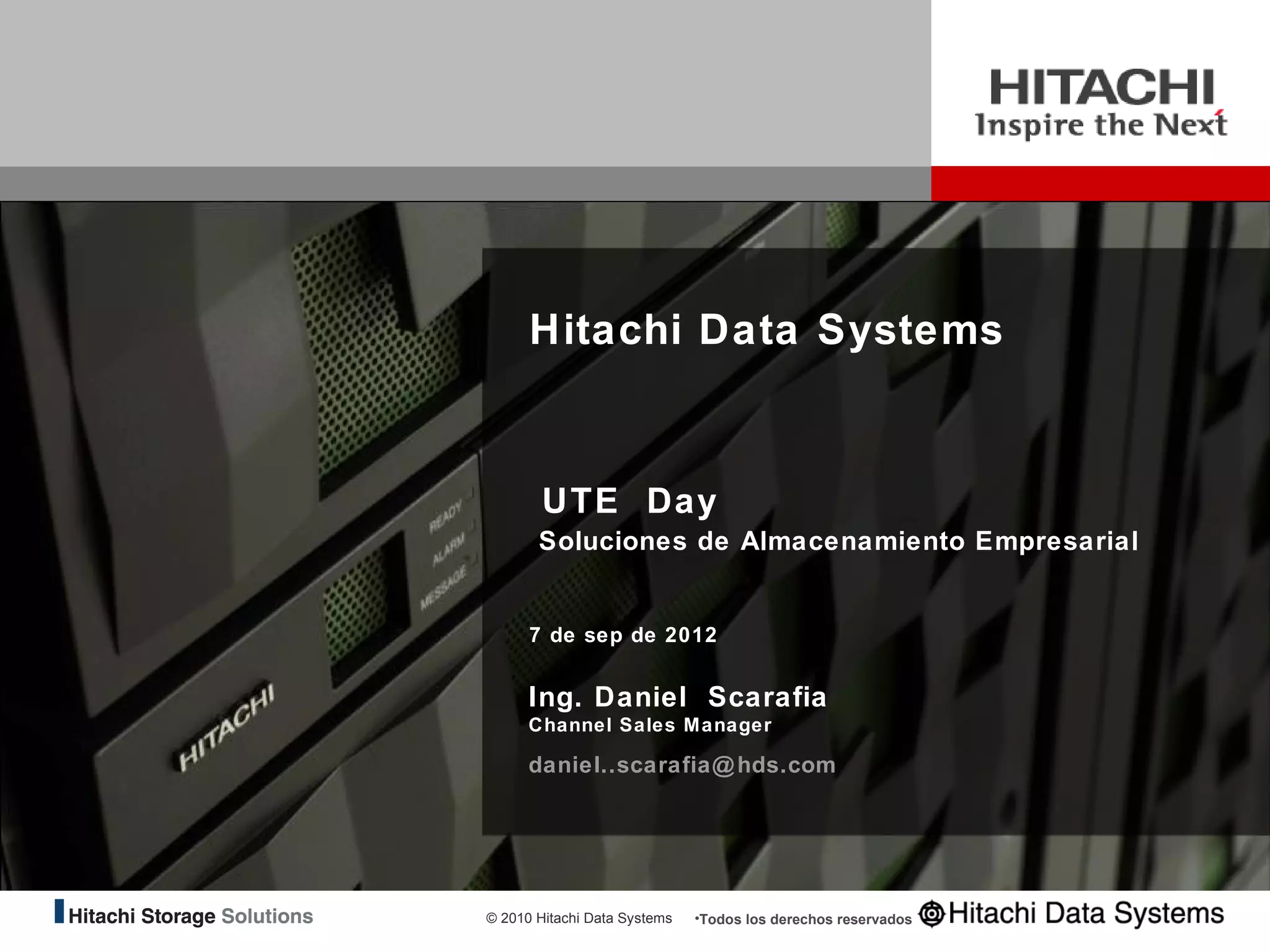 HITACHI
Inspire the Next

READY
ALARM
MESSAGE
HITACHI

Hitachi Data Systems

UTE Day
Soluciones de Almacenamiento Empresarial

7 de sep de 2012

Ing. Daniel Scarafia
Channel Sales Manager
daniel..scarafia@hds.com

Hitachi Storage Solutions

© 2010 Hitachi Data Systems •Todos los derechos reservados

Hitachi Data Systems